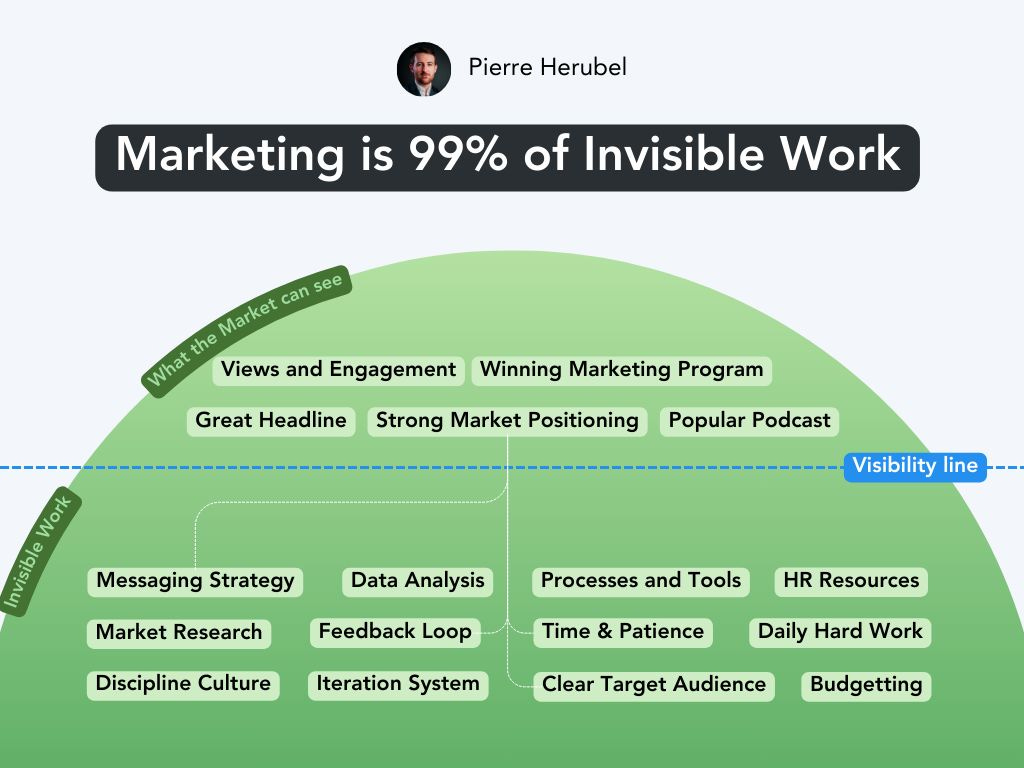 Pierre Herubel

Marketing is 99% of Invisible Work

What the Market can see

Views and Engagement
Winning Marketing Program
Great Headline
Strong Market Positioning
Popular Podcast

Visibility line

Invisible Work

Messaging Strategy
Data Analysis
Processes and Tools
HR Resources
Market Research
Feedback Loop
Time & Patience
Daily Hard Work
Discipline Culture
Iteration System
Clear Target Audience
Budgetting